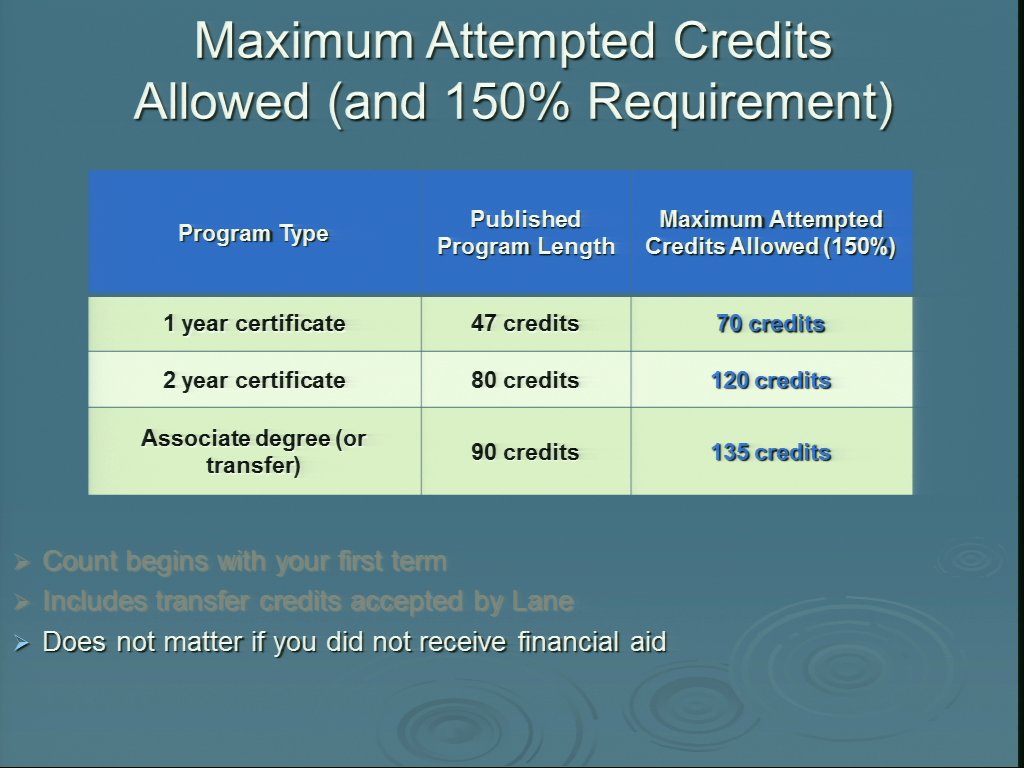 Maximum Attempted Credits Allowed (and 150% Requirement)

| Program Type | Published Program Length | Maximum Attempted Credits Allowed (150%) |
|---|---|---|
| 1 year certificate | 47 credits | 70 credits |
| 2 year certificate | 80 credits | 120 credits |
| Associate degree (or transfer) | 90 credits | 135 credits |

➢ Count begins with your first term
➢ Includes transfer credits accepted by Lane
➢ Does not matter if you did not receive financial aid